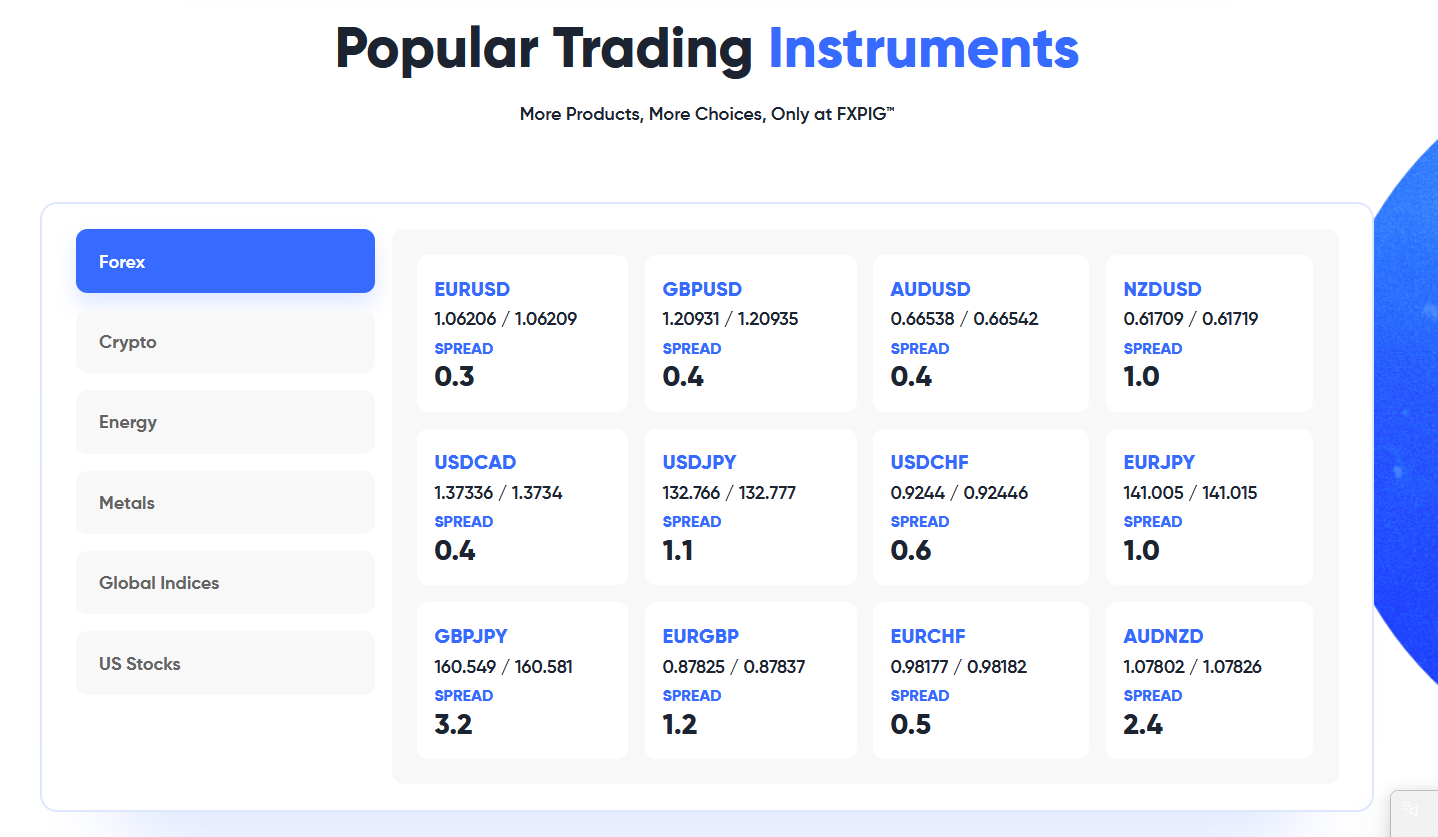 Popular Trading Instruments

More Products, More Choices, Only at FXPIG™

Forex

Crypto

Energy

Metals

Global Indices

US Stocks

EURUSD
1.06206 / 1.06209
SPREAD
0.3

GBPUSD
1.20931 / 1.20935
SPREAD
0.4

AUDUSD
0.66538 / 0.66542
SPREAD
0.4

NZDUSD
0.61709 / 0.61719
SPREAD
1.0

USDCAD
1.37336 / 1.3734
SPREAD
0.4

USDJPY
132.766 / 132.777
SPREAD
1.1

USDCHF
0.9244 / 0.92446
SPREAD
0.6

EURJPY
141.005 / 141.015
SPREAD
1.0

GBPJPY
160.549 / 160.581
SPREAD
3.2

EURGBP
0.87825 / 0.87837
SPREAD
1.2

EURCHF
0.98177 / 0.98182
SPREAD
0.5

AUDNZD
1.07802 / 1.07826
SPREAD
2.4